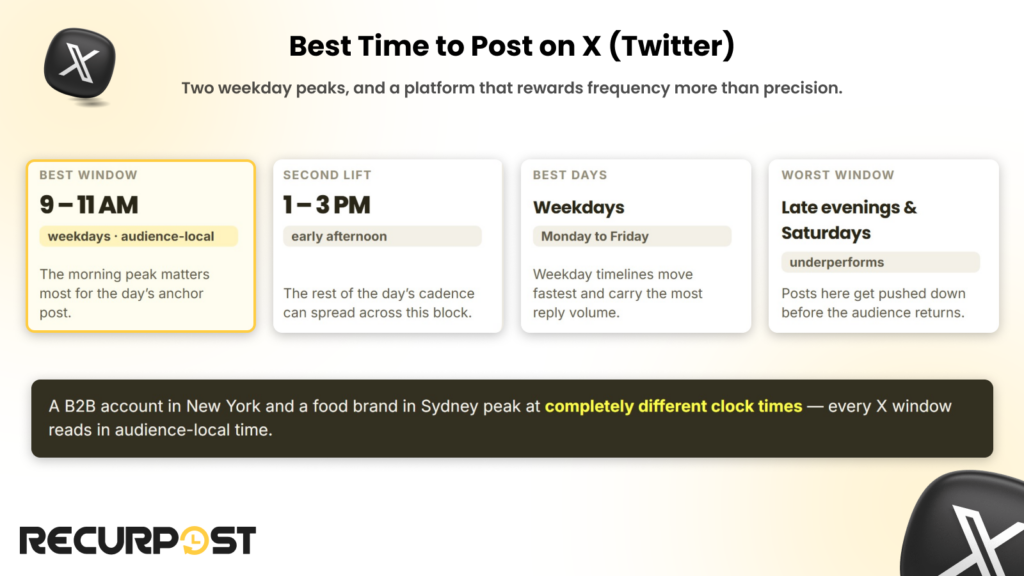 Best Time to Post on X (Twitter)

Two weekday peaks, and a platform that rewards frequency more than precision.

BEST WINDOW
9 – 11 AM
weekdays · audience-local
The morning peak matters most for the day's anchor post.

SECOND LIFT
1 – 3 PM
early afternoon
The rest of the day's cadence can spread across this block.

BEST DAYS
Weekdays
Monday to Friday
Weekday timelines move fastest and carry the most reply volume.

WORST WINDOW
Late evenings & Saturdays
underperforms
Posts here get pushed down before the audience returns.

A B2B account in New York and a food brand in Sydney peak at completely different clock times — every X window reads in audience-local time.

RECURPOST